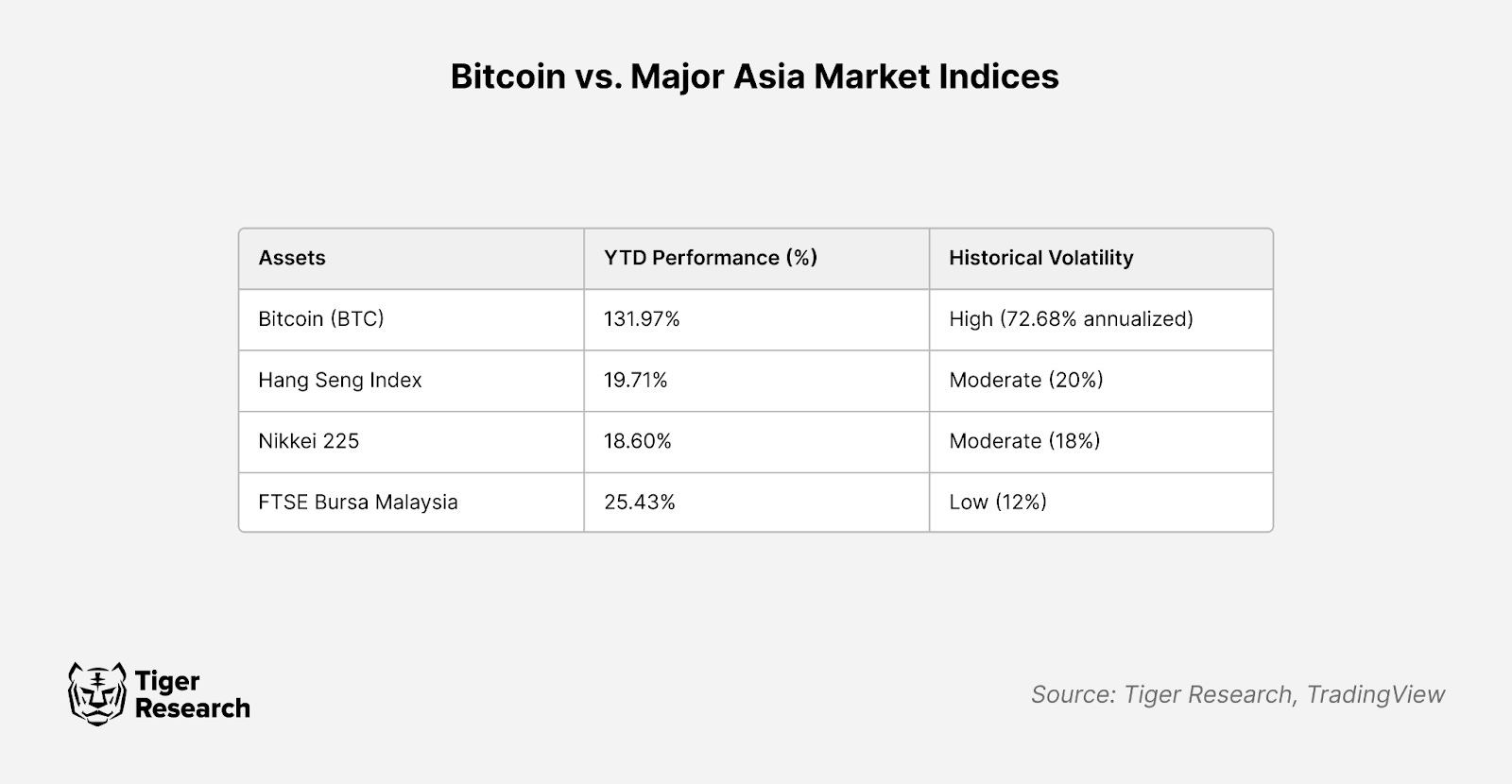 Bitcoin vs. Major Asia Market Indices

| Assets | YTD Performance (%) | Historical Volatility |
|---|---|---|
| Bitcoin (BTC) | 131.97% | High (72.68% annualized) |
| Hang Seng Index | 19.71% | Moderate (20%) |
| Nikkei 225 | 18.60% | Moderate (18%) |
| FTSE Bursa Malaysia | 25.43% | Low (12%) |

Tiger Research

Source: Tiger Research, TradingView